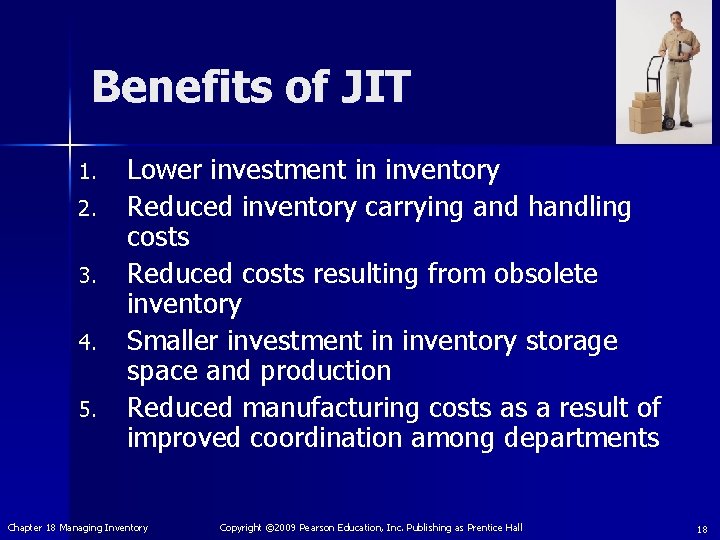 Benefits of JIT

1. Lower investment in inventory
2. Reduced inventory carrying and handling costs
3. Reduced costs resulting from obsolete inventory
4. Smaller investment in inventory storage space and production
5. Reduced manufacturing costs as a result of improved coordination among departments

Chapter 18 Managing Inventory Copyright ©2009 Pearson Education, Inc. Publishing as Prentice Hall 18